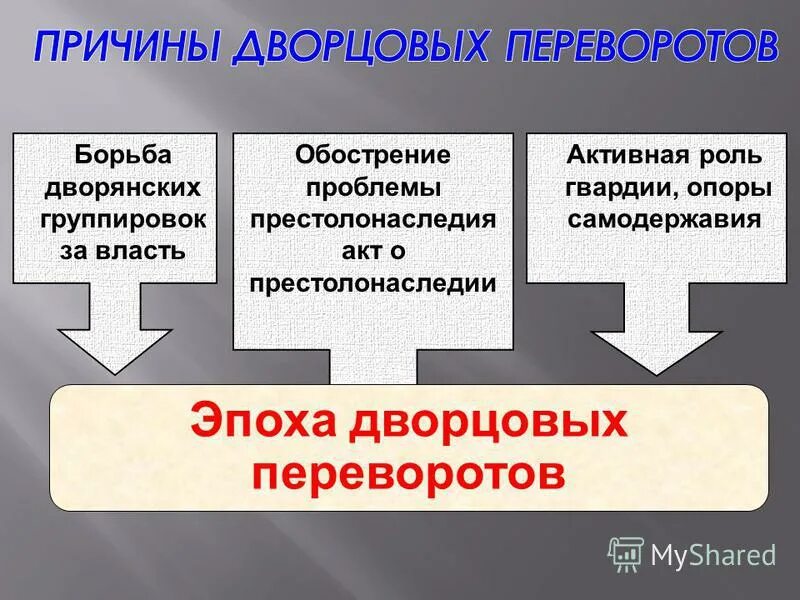 ПРИЧИНЫ ДВОРЦОВЫХ ПЕРЕВОРОТОВ

Борьба дворянских группировок за власть

Обострение проблемы престолонаследия акт о престолонаследии

Активная роль гвардии, опоры самодержавия

Эпоха дворцовых переворотов

MyShared